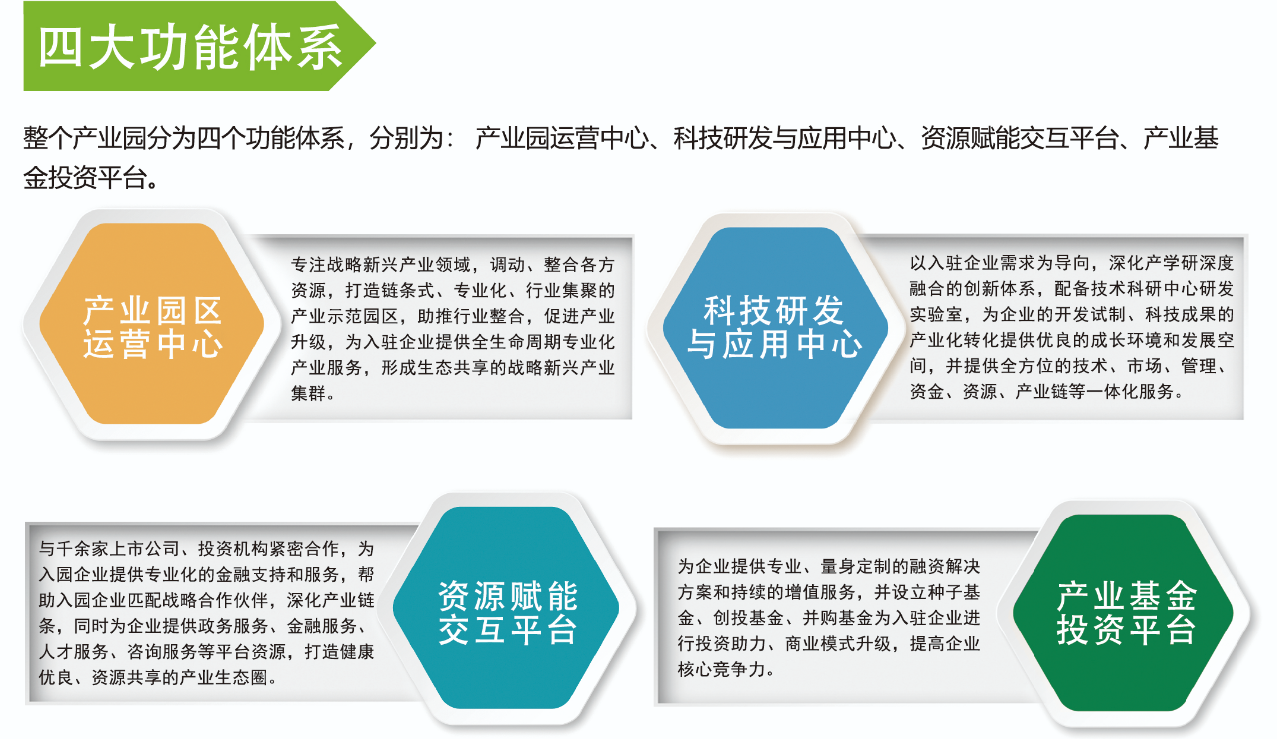 四大功能体系

整个产业园分为四个功能体系，分别为： 产业园运营中心、科技研发与应用中心、资源赋能交互平台、产业基金投资平台。

产业园区运营中心

专注战略新兴产业领域，调动、整合各方资源，打造链条式、专业化、行业集聚的产业示范园区，助推行业整合，促进产业升级，为入驻企业提供全生命周期专业化产业服务，形成生态共享的战略新兴产业集群。

科技研发与应用中心

以入驻企业需求为导向，深化产学研深度融合的创新体系，配备技术科研中心研发实验室，为企业的开发试制、科技成果的产业化转化提供优良的成长环境和发展空间，并提供全方位的技术、市场、管理、资金、资源、产业链等一体化服务。

与千余家上市公司、投资机构紧密合作，为入园企业提供专业化的金融支持和服务，帮助入园企业匹配战略合作伙伴，深化产业链条，同时为企业提供政务服务、金融服务、人才服务、咨询服务等平台资源，打造健康优良、资源共享的产业生态圈。

资源赋能交互平台

为企业提供专业、量身定制的融资解决方案和持续的增值服务，并设立种子基金、创投基金、并购基金为入驻企业进行投资助力、商业模式升级，提高企业核心竞争力。

产业基金投资平台